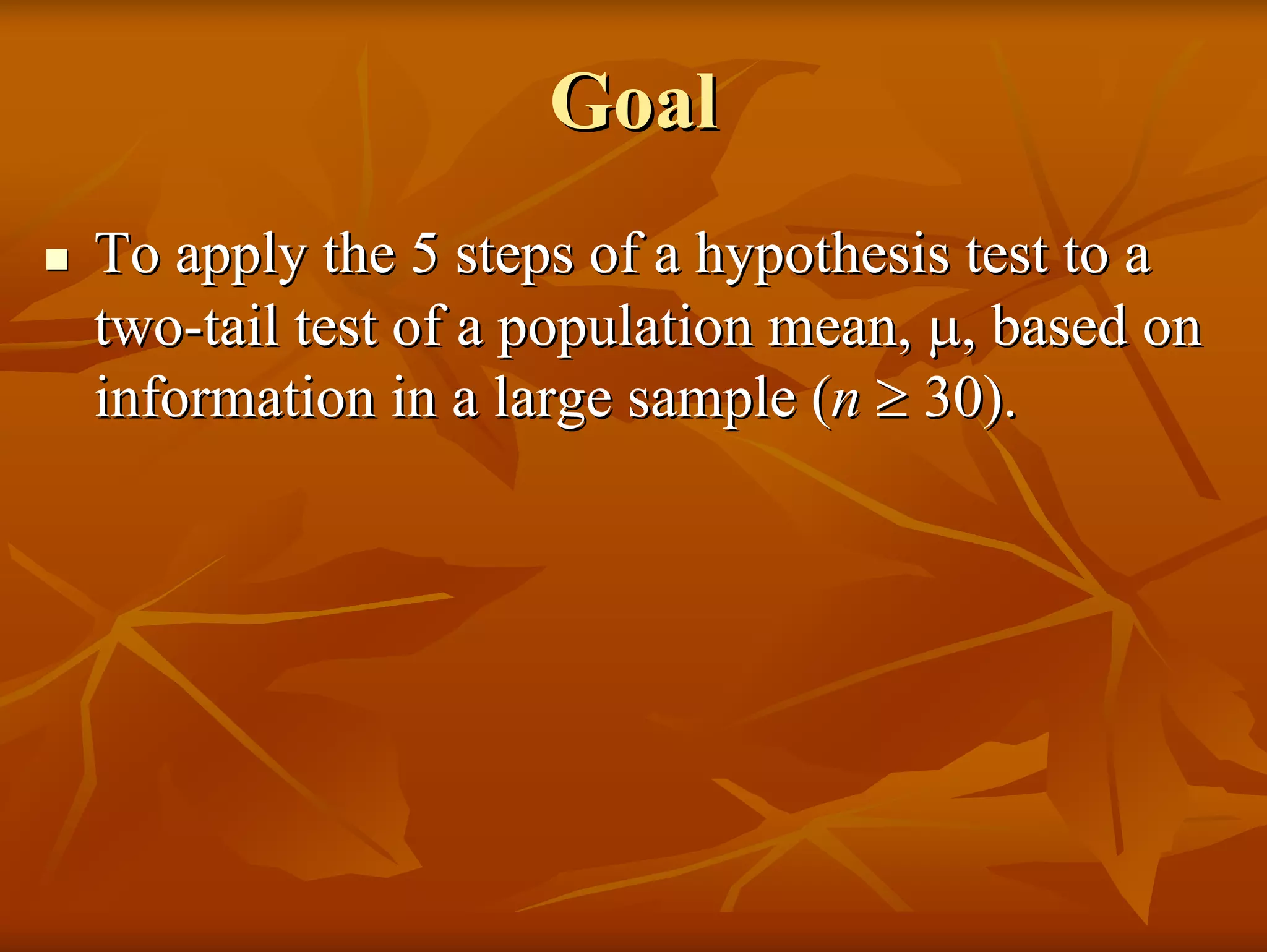 Goal

▪ To apply the 5 steps of a hypothesis test to a two-tail test of a population mean, $\mu$, based on information in a large sample ($n \geq 30$).